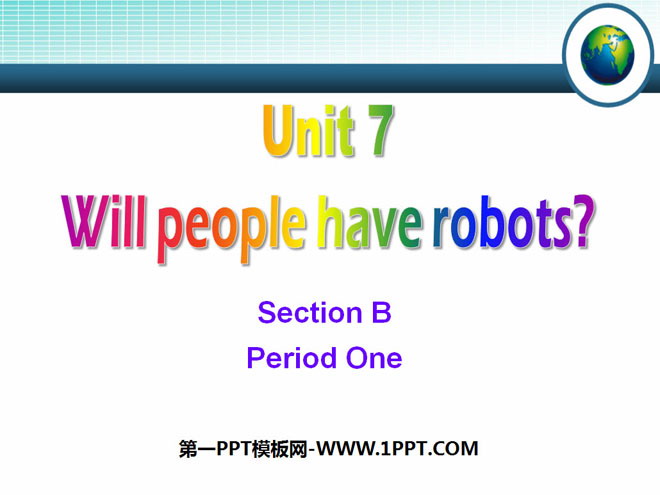 Unit 7
Will people have robots?

Section B
Period One

第一PPT模板网-WWW.1PPT.COM